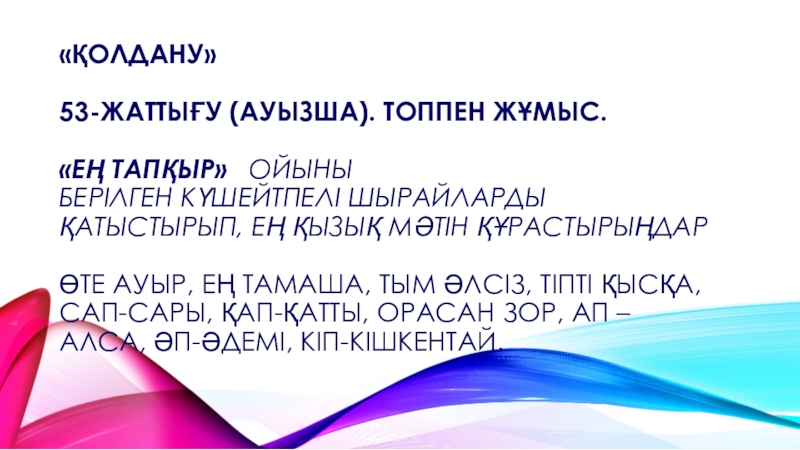 «ҚОЛДАНУ»

53-ЖАТТЫҒУ (АУЫЗША). ТОППЕН ЖҰМЫС.

«ЕҢ ТАПҚЫР» ОЙЫНЫ
БЕРІЛГЕН КҮШЕЙТПЕЛІ ШЫРАЙЛАРДЫ ҚАТЫСТЫРЫП, ЕҢ ҚЫЗЫҚ МӘТІН ҚҰРАСТЫРЫҢДАР

ӨТЕ АУЫР, ЕҢ ТАМАША, ТЫМ ӘЛСІЗ, ТІПТІ ҚЫСҚА, САП-САРЫ, ҚАП-ҚАТТЫ, ОРАСАН ЗОР, АП – АЛСА, ӘП-ӘДЕМІ, КІП-КІШКЕНТАЙ.